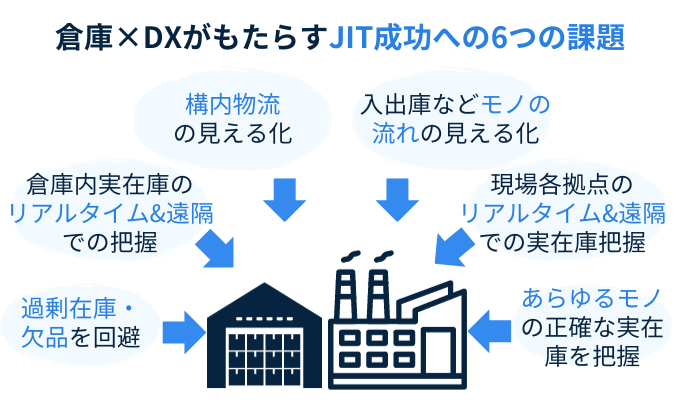 倉庫×DXがもたらすJIT成功への6つの課題

構内物流の見える化

入出庫などモノの流れの見える化

倉庫内実在庫のリアルタイム&遠隔での把握

現場各拠点のリアルタイム&遠隔での実在庫把握

過剰在庫・欠品を回避

あらゆるモノの正確な実在庫を把握